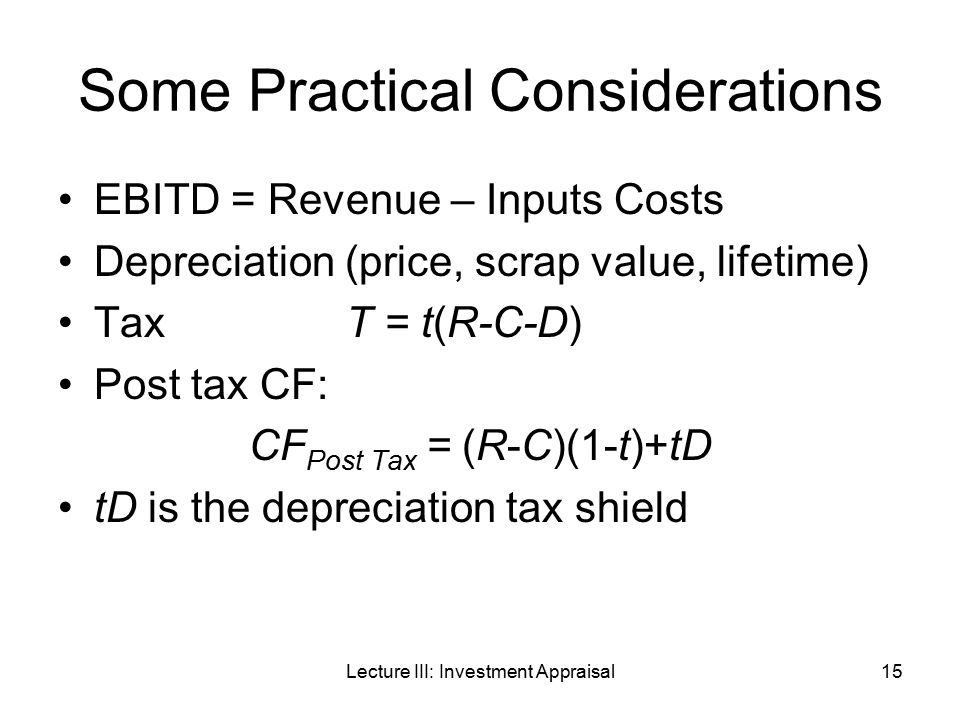 Some Practical Considerations

• EBITD = Revenue – Inputs Costs
• Depreciation (price, scrap value, lifetime)
• Tax $T = t(R-C-D)$
• Post tax CF:

$CF_{Post\ Tax} = (R-C)(1-t)+tD$

• $tD$ is the depreciation tax shield

Lecture III: Investment Appraisal

15